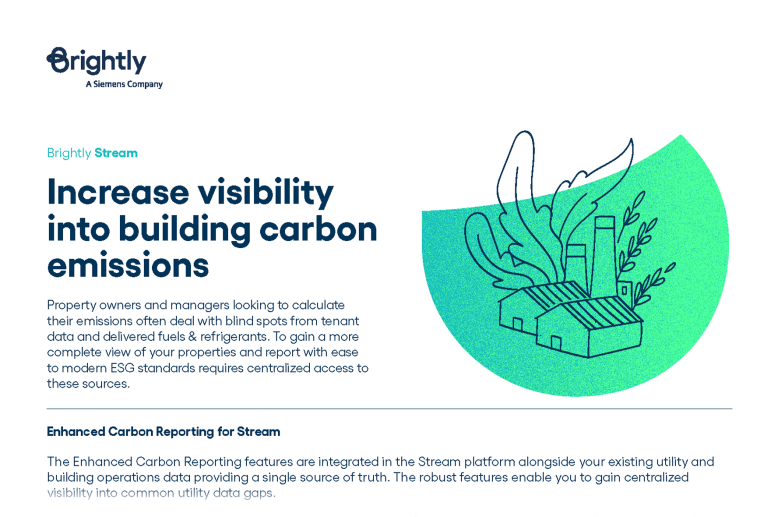 Brightly
A Siemens Company

Brightly Stream

Increase visibility into building carbon emissions

Property owners and managers looking to calculate their emissions often deal with blind spots from tenant data and delivered fuels & refrigerants. To gain a more complete view of your properties and report with ease to modern ESG standards requires centralized access to these sources.

Enhanced Carbon Reporting for Stream

The Enhanced Carbon Reporting features are integrated in the Stream platform alongside your existing utility and building operations data providing a single source of truth. The robust features enable you to gain centralized visibility into common utility data gaps.